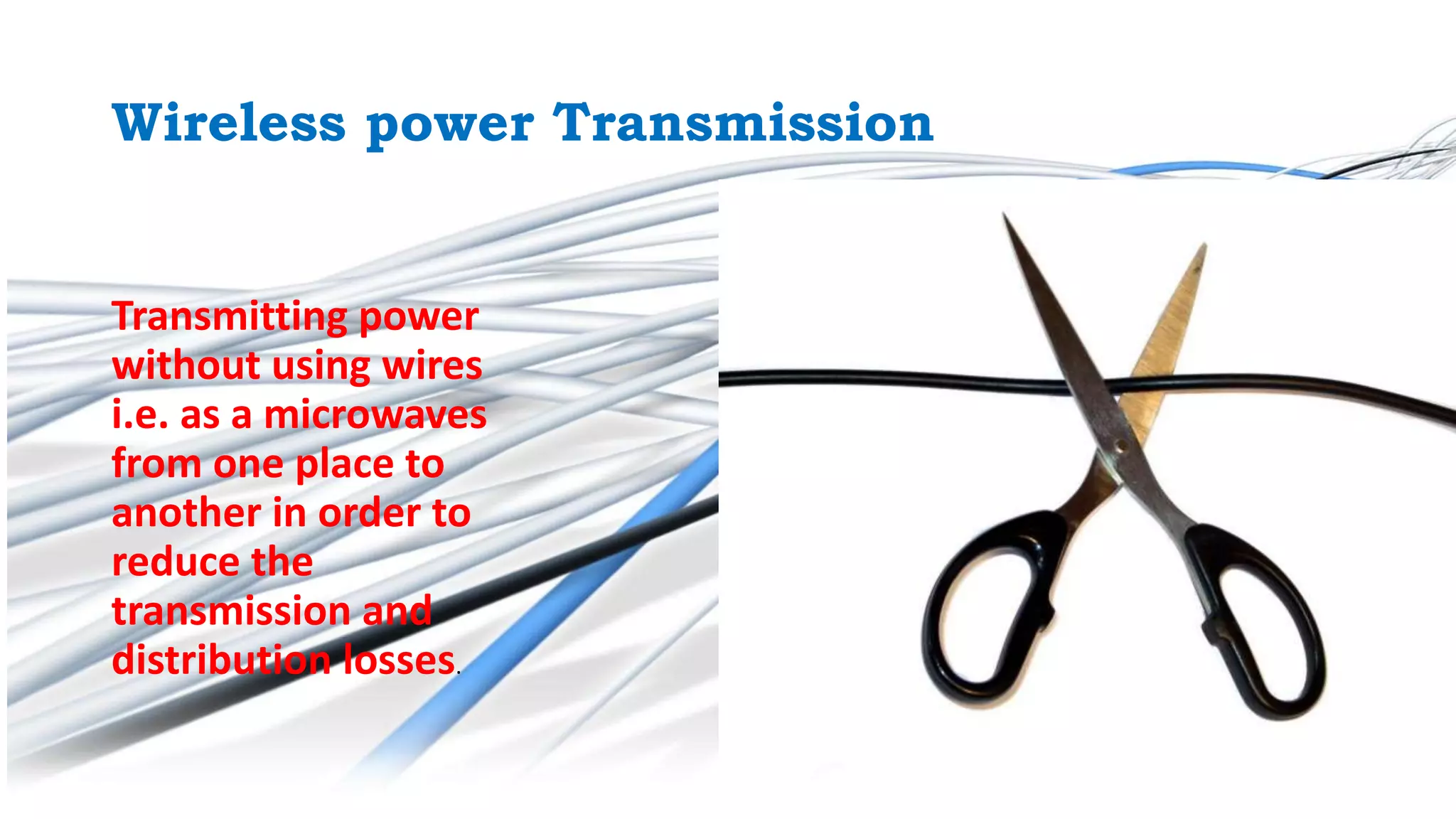 Wireless power Transmission

Transmitting power without using wires i.e. as a microwaves from one place to another in order to reduce the transmission and distribution losses.